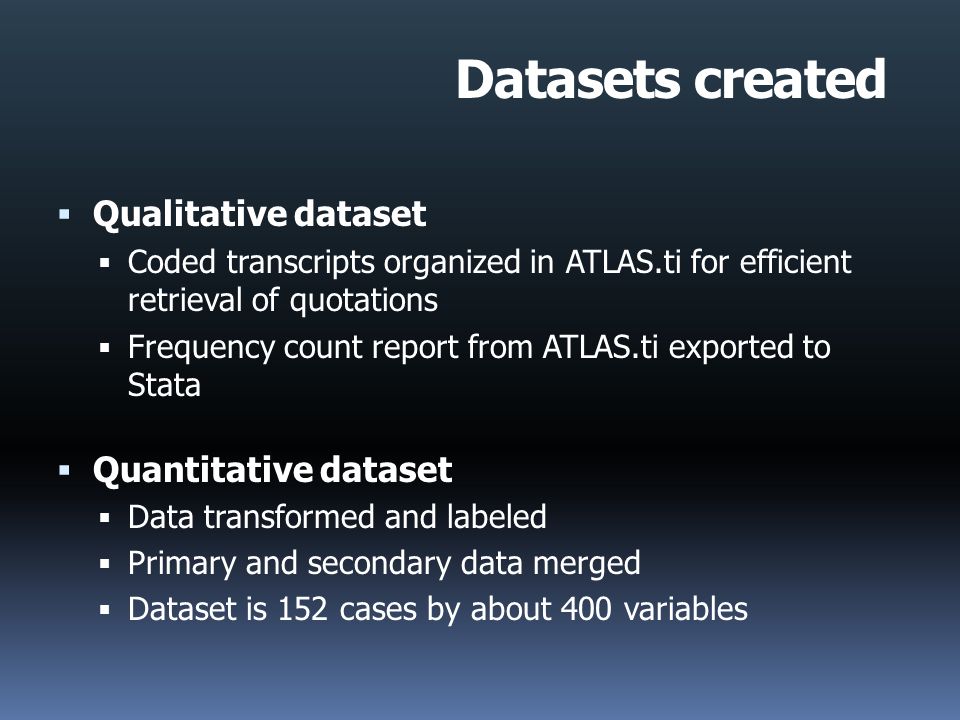 Datasets created

▪ Qualitative dataset
▪ Coded transcripts organized in ATLAS.ti for efficient retrieval of quotations
▪ Frequency count report from ATLAS.ti exported to Stata

▪ Quantitative dataset
▪ Data transformed and labeled
▪ Primary and secondary data merged
▪ Dataset is 152 cases by about 400 variables